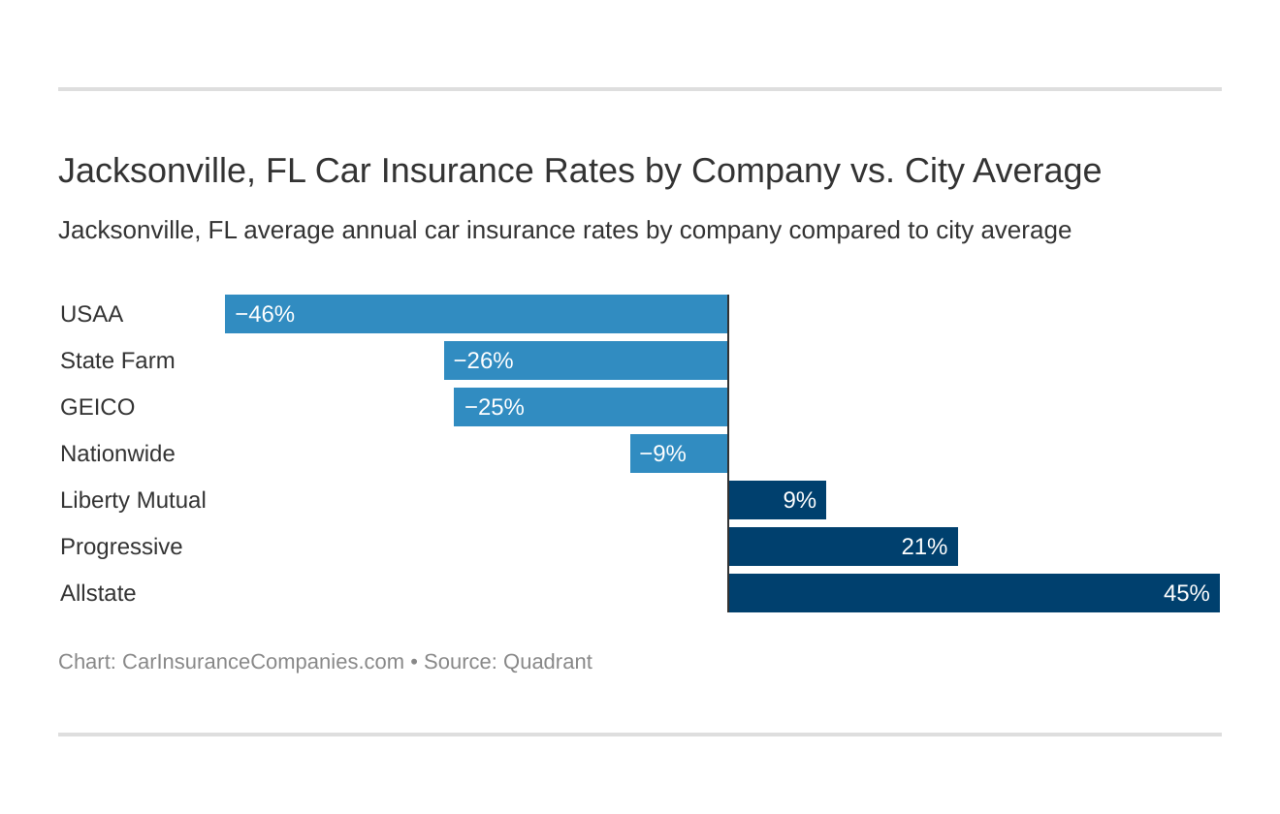 Jacksonville, FL Car Insurance Rates by Company vs. City Average

Jacksonville, FL average annual car insurance rates by company compared to city average

USAA −46%
State Farm −26%
GEICO −25%
Nationwide −9%
Liberty Mutual 9%
Progressive 21%
Allstate 45%

Chart: CarInsuranceCompanies.com • Source: Quadrant